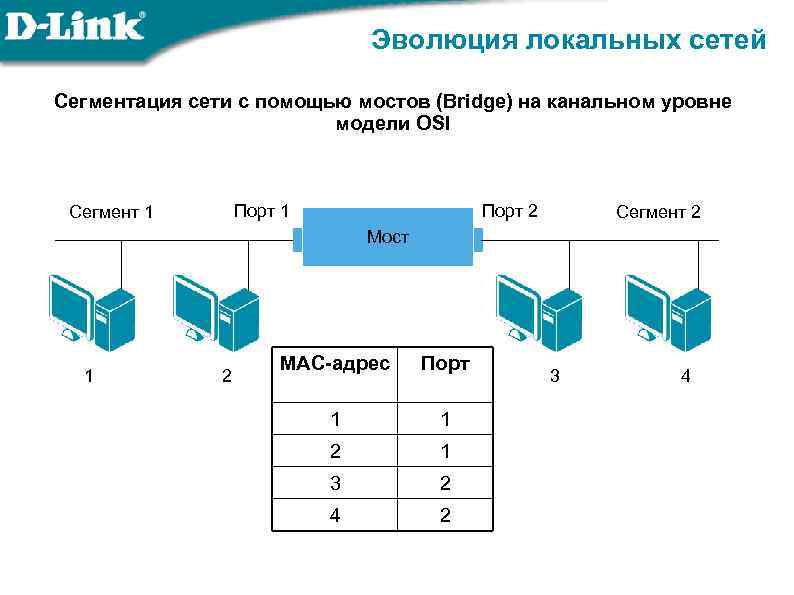 D-Link®

Эволюция локальных сетей

Сегментация сети с помощью мостов (Bridge) на канальном уровне модели OSI

Сегмент 1

Порт 1

Мост

Порт 2

Сегмент 2

1

2

3

4

| MAC-адрес | Порт |
|---|---|
| 1 | 1 |
| 2 | 1 |
| 3 | 2 |
| 4 | 2 |